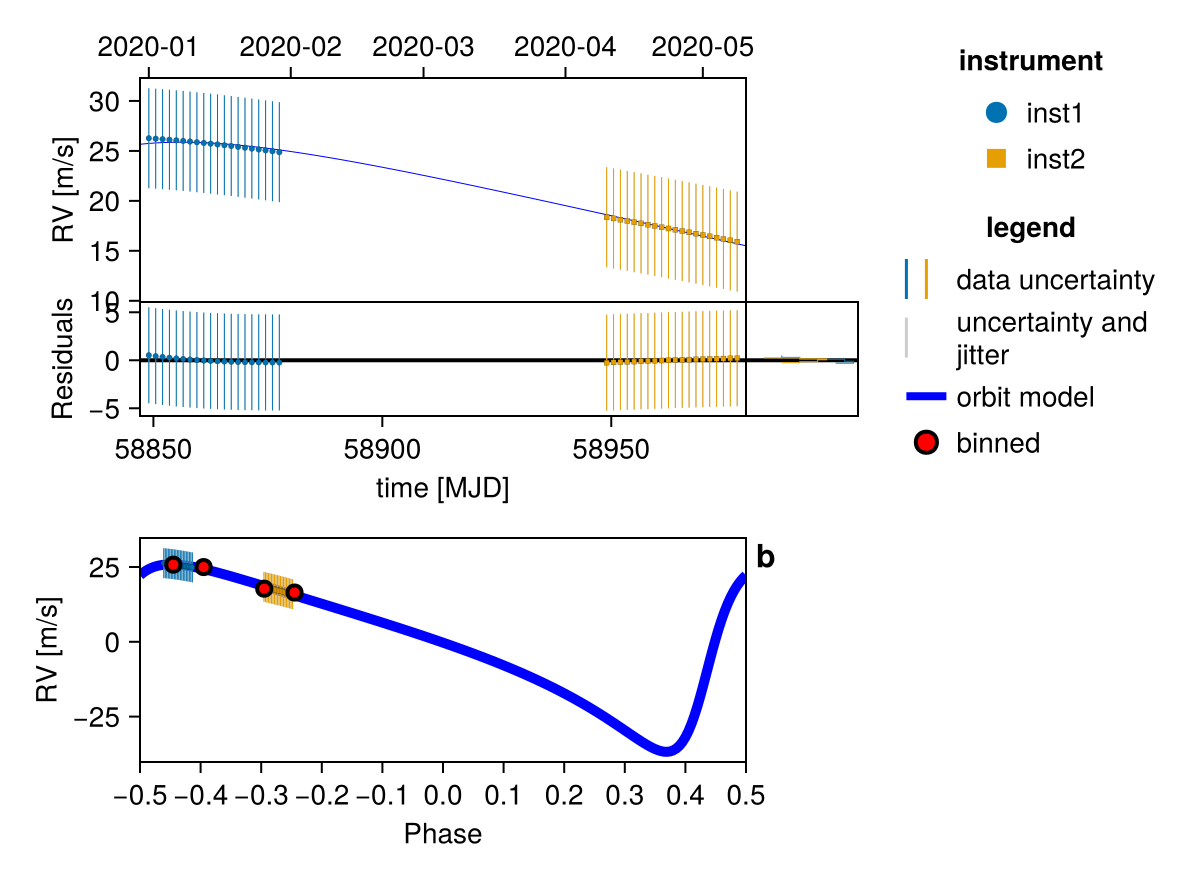 2020-01 2020-02 2020-03 2020-04 2020-05

RV [m/s]
30
25
20
15
10

Residuals
5
0
−5

58850 58900 58950
time [MJD]

instrument
inst1
inst2

legend
data uncertainty
uncertainty and jitter
orbit model
binned

b

RV [m/s]
25
0
−25

−0.5 −0.4 −0.3 −0.2 −0.1 0.0 0.1 0.2 0.3 0.4 0.5
Phase